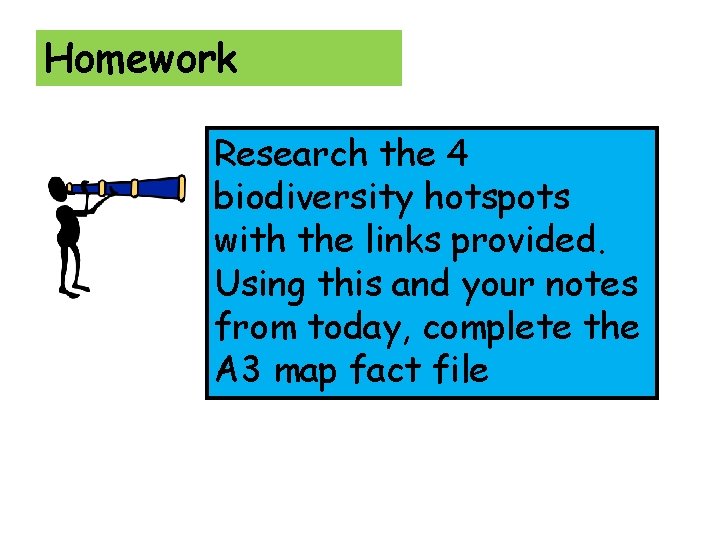 Homework

Research the 4 biodiversity hotspots with the links provided. Using this and your notes from today, complete the A3 map fact file